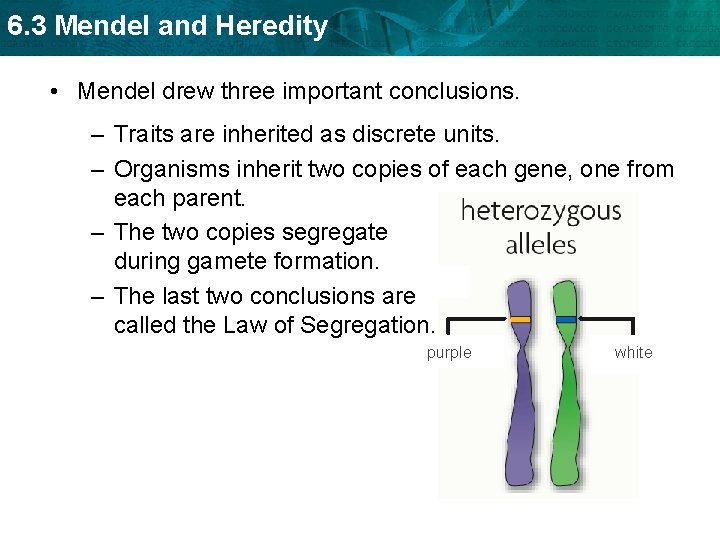 6.3 Mendel and Heredity

• Mendel drew three important conclusions.

– Traits are inherited as discrete units.

– Organisms inherit two copies of each gene, one from each parent.

– The two copies segregate during gamete formation.

– The last two conclusions are called the Law of Segregation.

heterozygous alleles

purple

white